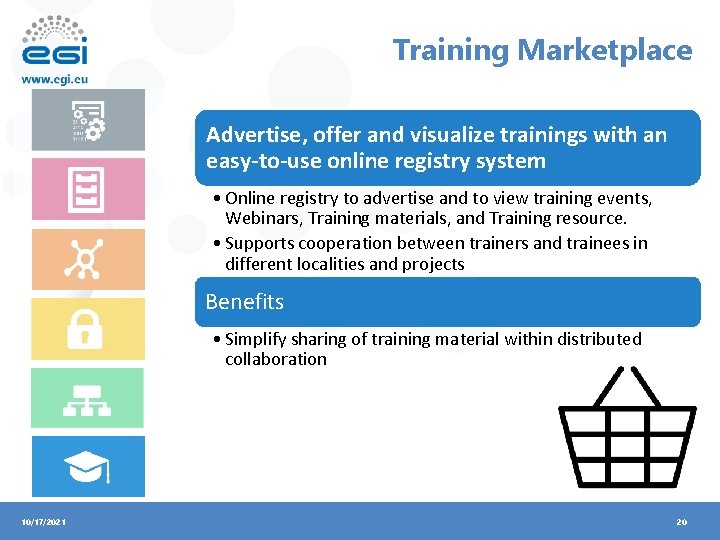 egi
www.egi.eu

Training Marketplace

Advertise, offer and visualize trainings with an easy-to-use online registry system

• Online registry to advertise and to view training events, Webinars, Training materials, and Training resource.
• Supports cooperation between trainers and trainees in different localities and projects

Benefits

• Simplify sharing of training material within distributed collaboration

10/17/2021
20